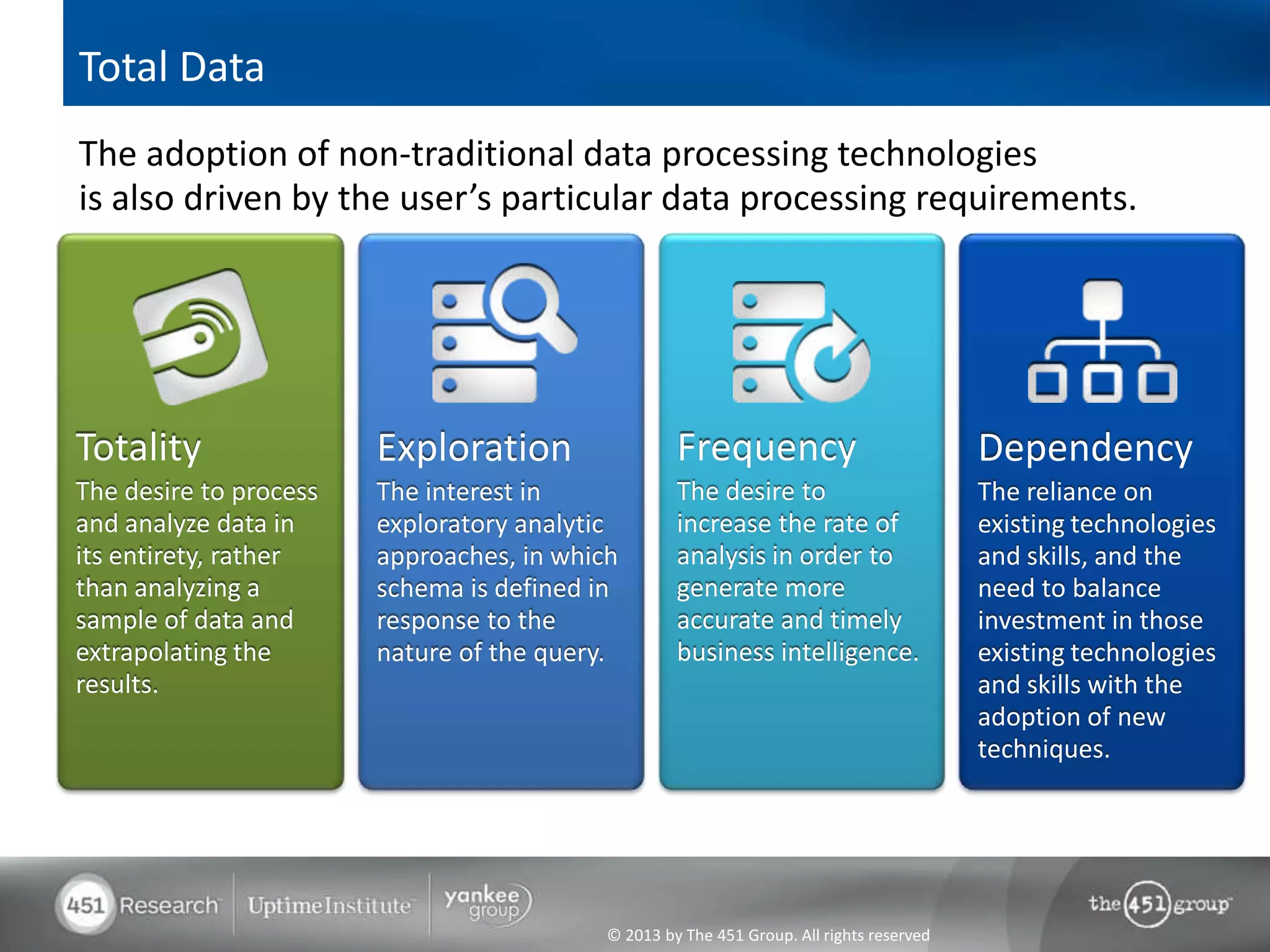 Total Data

The adoption of non-traditional data processing technologies is also driven by the user's particular data processing requirements.

Totality
The desire to process and analyze data in its entirety, rather than analyzing a sample of data and extrapolating the results.

Exploration
The interest in exploratory analytic approaches, in which schema is defined in response to the nature of the query.

Frequency
The desire to increase the rate of analysis in order to generate more accurate and timely business intelligence.

Dependency
The reliance on existing technologies and skills, and the need to balance investment in those existing technologies and skills with the adoption of new techniques.

451 Research UptimeInstitute yankee group

© 2013 by The 451 Group. All rights reserved

the 451 group